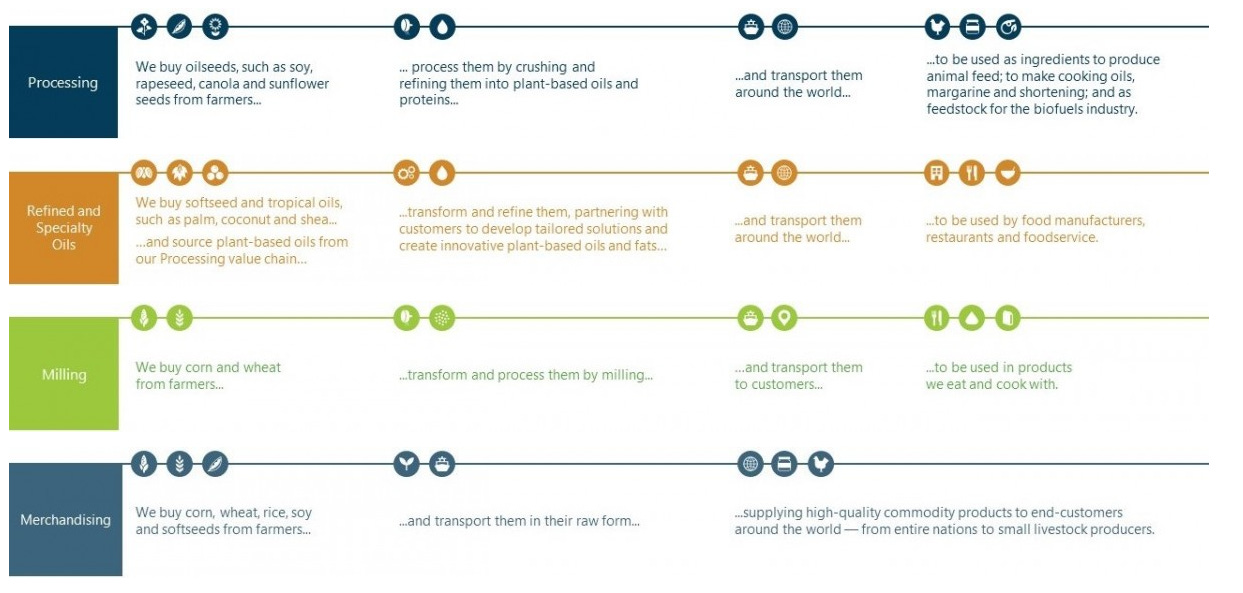 Processing

We buy oilseeds, such as soy, rapeseed, canola and sunflower seeds from farmers...

... process them by crushing and refining them into plant-based oils and proteins...

...and transport them around the world...

...to be used as ingredients to produce animal feed; to make cooking oils, margarine and shortening; and as feedstock for the biofuels industry.

Refined and Specialty Oils

We buy softseed and tropical oils, such as palm, coconut and shea...

...and source plant-based oils from our Processing value chain...

...transform and refine them, partnering with customers to develop tailored solutions and create innovative plant-based oils and fats...

...and transport them around the world...

...to be used by food manufacturers, restaurants and foodservice.

Milling

We buy corn and wheat from farmers...

...transform and process them by milling...

...and transport them to customers...

...to be used in products we eat and cook with.

Merchandising

We buy corn, wheat, rice, soy and softseeds from farmers...

...and transport them in their raw form...

...supplying high-quality commodity products to end-customers around the world — from entire nations to small livestock producers.